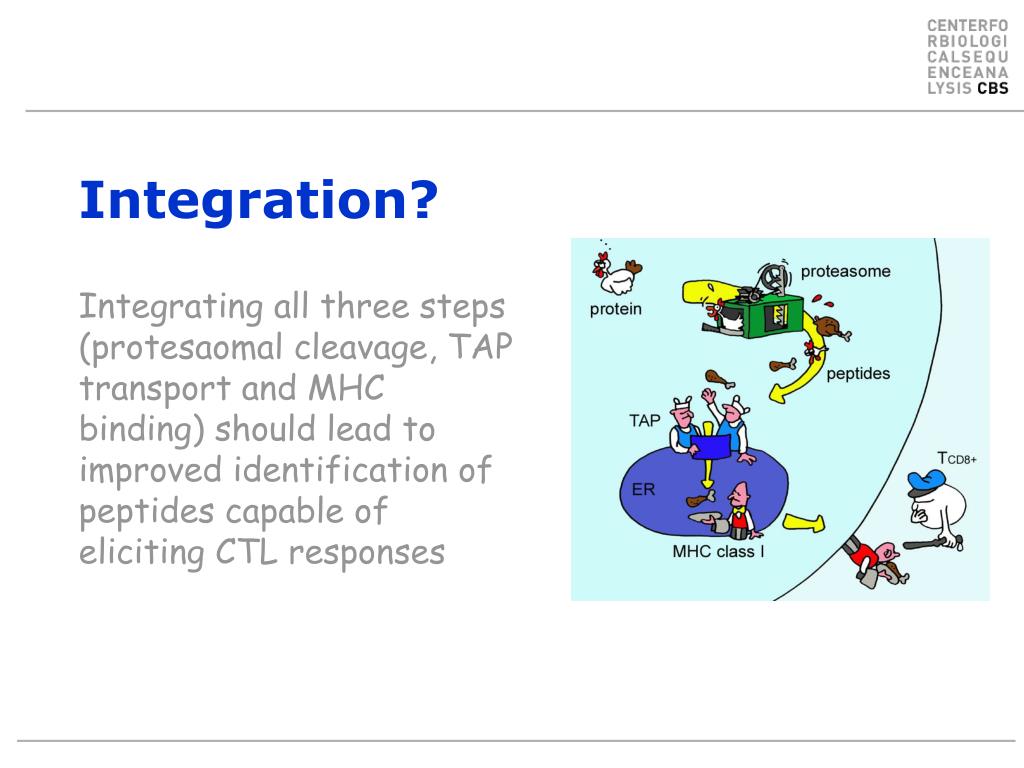 CENTERFO
RBIOLOGI
CALSEQU
ENCEANA
LYSIS CBS

Integration?

Integrating all three steps (protesaomal cleavage, TAP transport and MHC binding) should lead to improved identification of peptides capable of eliciting CTL responses

protein
proteasome
peptides
TAP
ER
MHC class I
$T_{CD8+}$